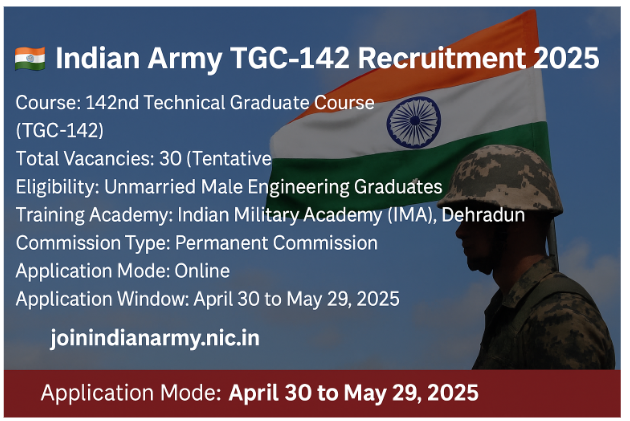 🇮🇳 Indian Army TGC-142 Recruitment 2025

Course: 142nd Technical Graduate Course (TGC-142)
Total Vacancies: 30 (Tentative
Eligibility: Unmarried Male Engineering Graduates
Training Academy: Indian Military Academy (IMA), Dehradun
Commission Type: Permanent Commission
Application Mode: Online
Application Window: April 30 to May 29, 2025

joinindianarmy.nic.in

Application Mode: April 30 to May 29, 2025